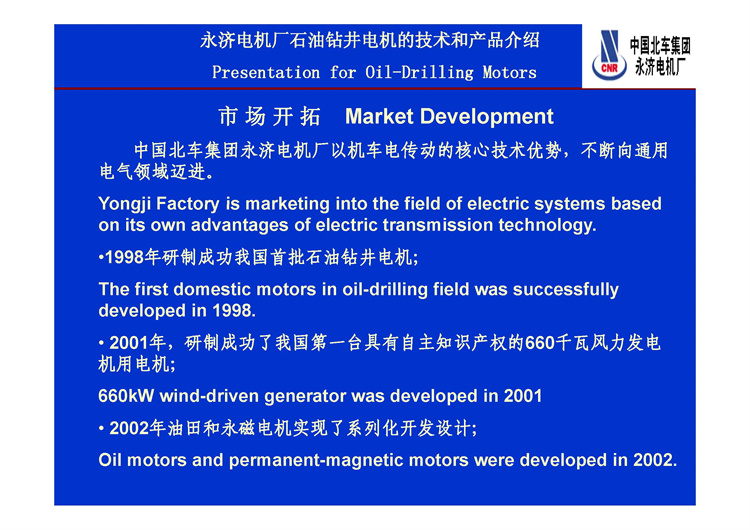 永济电机厂石油钻井电机的技术和产品介绍
Presentation for Oil-Drilling Motors

CNR 中国北车集团 永济电机厂

市场开拓 Market Development

中国北车集团永济电机厂以机车电传动的核心技术优势，不断向通用电气领域迈进。

Yongji Factory is marketing into the field of electric systems based on its own advantages of electric transmission technology.

•1998年研制成功我国首批石油钻井电机;

The first domestic motors in oil-drilling field was successfully developed in 1998.

• 2001年，研制成功了我国第一台具有自主知识产权的660千瓦风力发电机用电机;

660kW wind-driven generator was developed in 2001

• 2002年油田和永磁电机实现了系列化开发设计;

Oil motors and permanent-magnetic motors were developed in 2002.